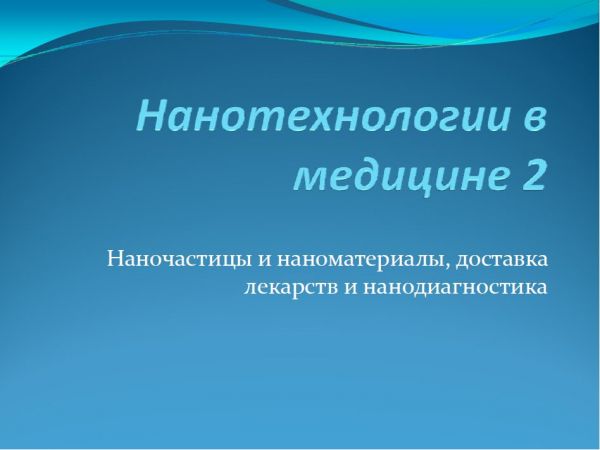 Нанотехнологии в медицине 2

Наночастицы и наноматериалы, доставка лекарств и нанодиагностика